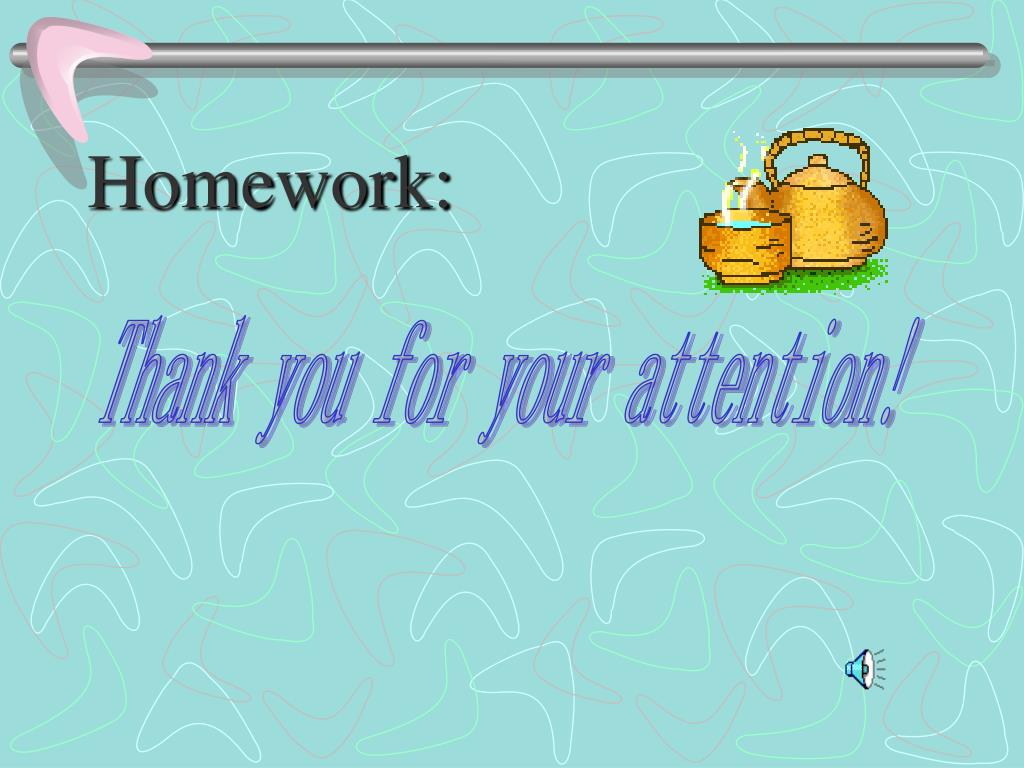 Homework:

Thank you for your attention!